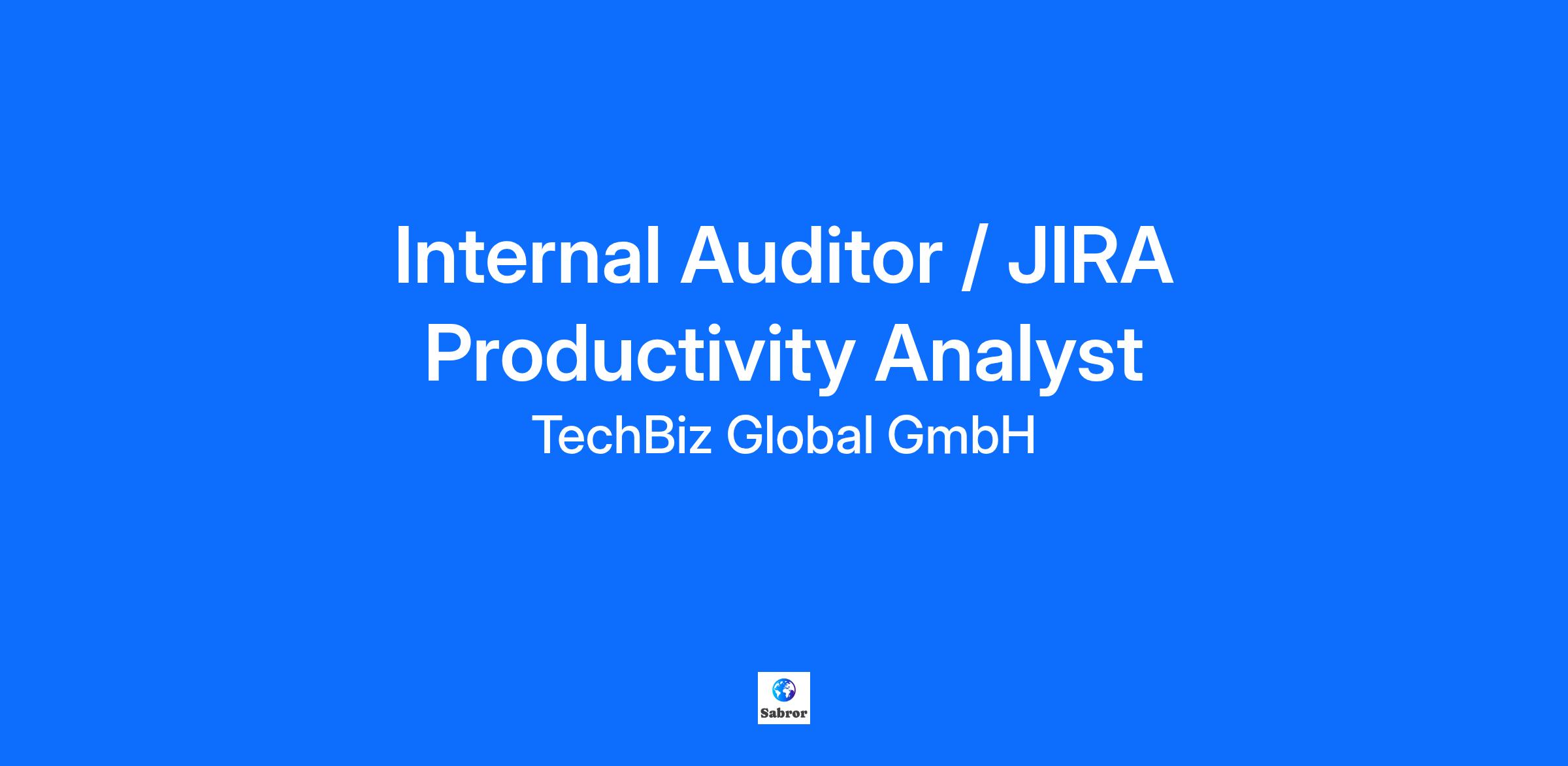 Internal Auditor / JIRA Productivity Analyst

TechBiz Global GmbH

Sabror